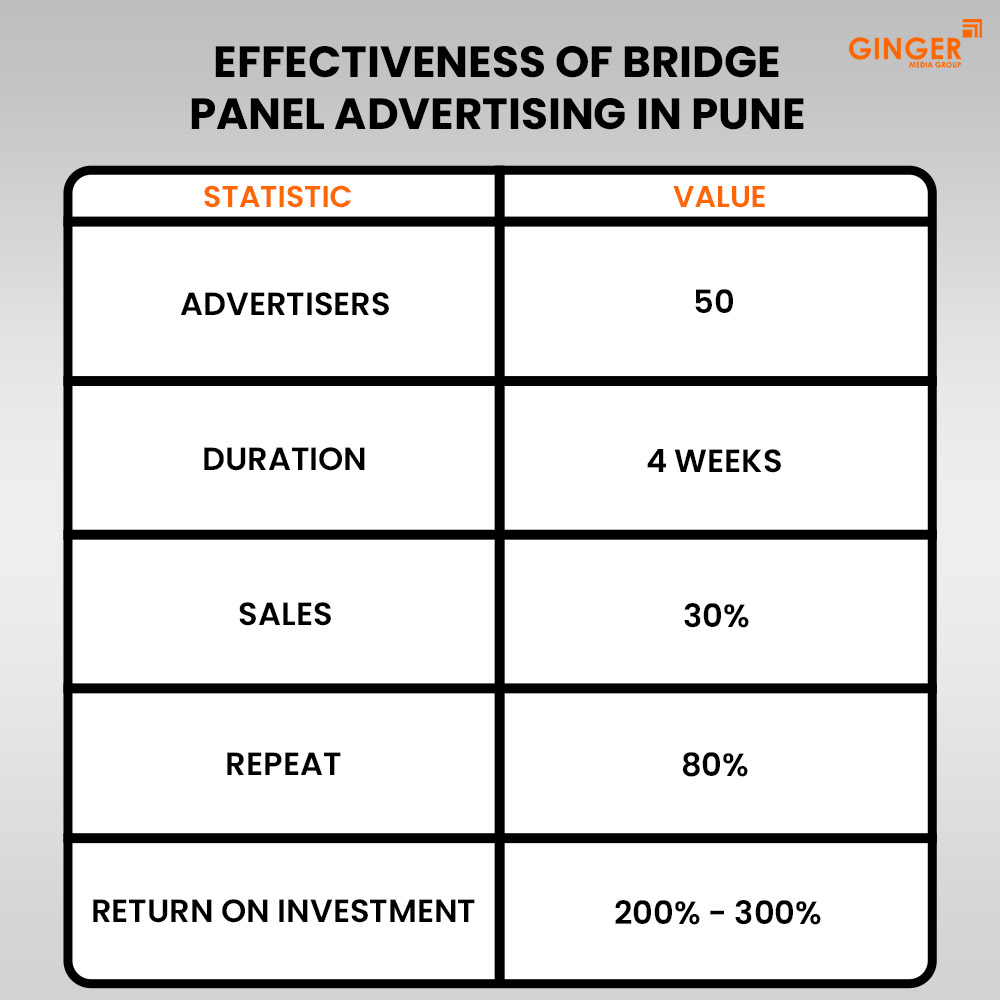 GINGER
MEDIA GROUP

EFFECTIVENESS OF BRIDGE PANEL ADVERTISING IN PUNE

| STATISTIC | VALUE |
|---|---|
| ADVERTISERS | 50 |
| DURATION | 4 WEEKS |
| SALES | 30% |
| REPEAT | 80% |
| RETURN ON INVESTMENT | 200% - 300% |